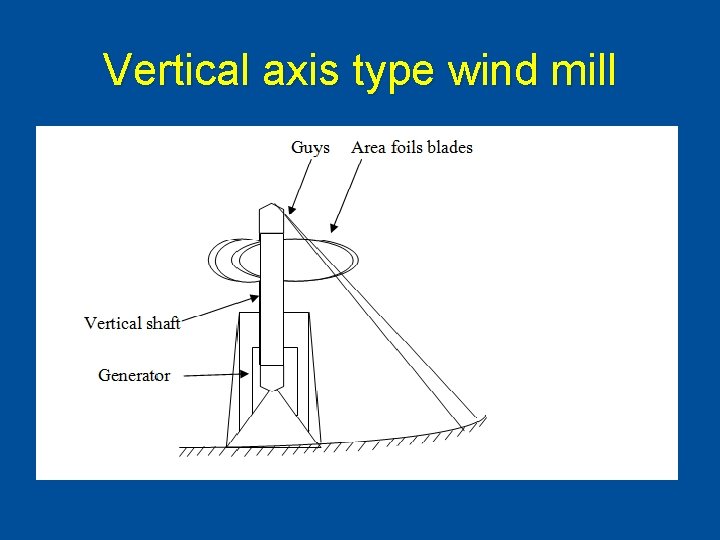 Vertical axis type wind mill

Guys

Area foils blades

Vertical shaft

Generator